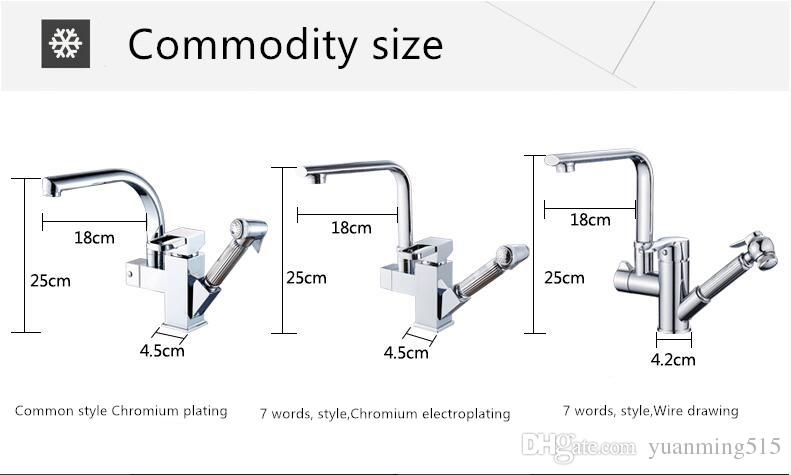 Commodity size

18cm

25cm

4.5cm

Common style Chromium plating

18cm

25cm

4.5cm

7 words, style,Chromium electroplating

18cm

25cm

4.2cm

7 words, style,Wire drawing

DHgate.com yuanming515